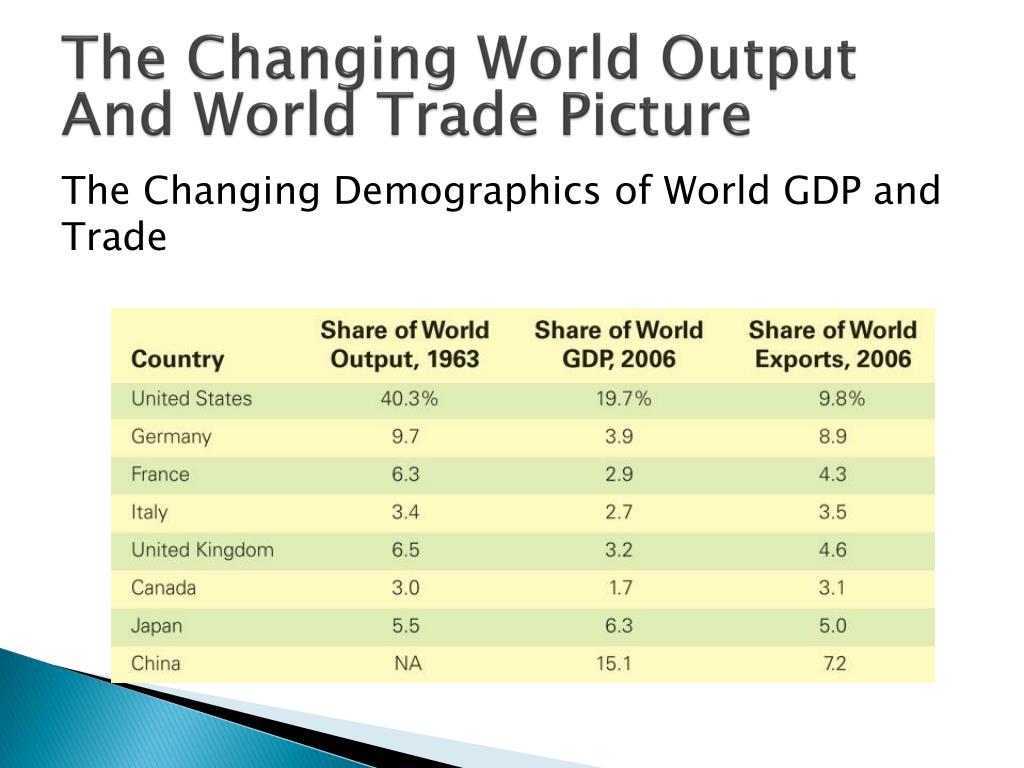 The Changing World Output And World Trade Picture

The Changing Demographics of World GDP and Trade

| Country | Share of World Output, 1963 | Share of World GDP, 2006 | Share of World Exports, 2006 |
|---|---|---|---|
| United States | 40.3% | 19.7% | 9.8% |
| Germany | 9.7 | 3.9 | 8.9 |
| France | 6.3 | 2.9 | 4.3 |
| Italy | 3.4 | 2.7 | 3.5 |
| United Kingdom | 6.5 | 3.2 | 4.6 |
| Canada | 3.0 | 1.7 | 3.1 |
| Japan | 5.5 | 6.3 | 5.0 |
| China | NA | 15.1 | 7.2 |